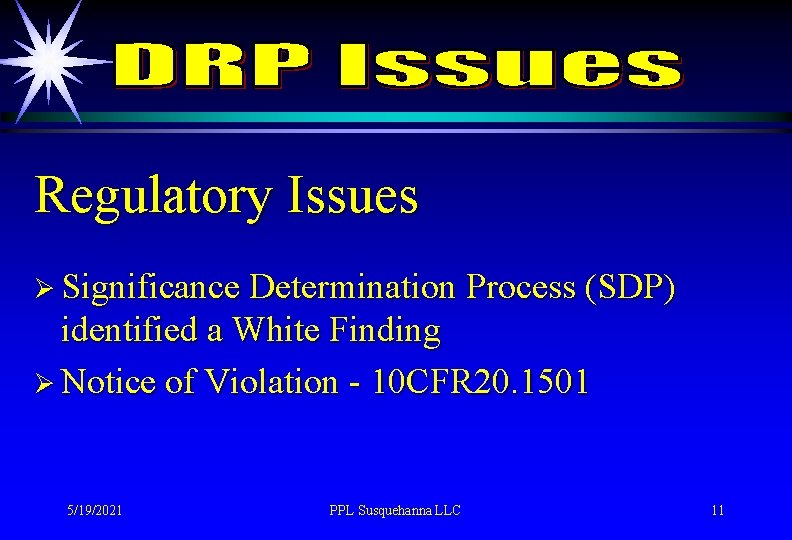 DRP Issues

Regulatory Issues

➢ Significance Determination Process (SDP) identified a White Finding

➢ Notice of Violation - 10CFR20.1501

5/19/2021 PPL Susquehanna LLC 11